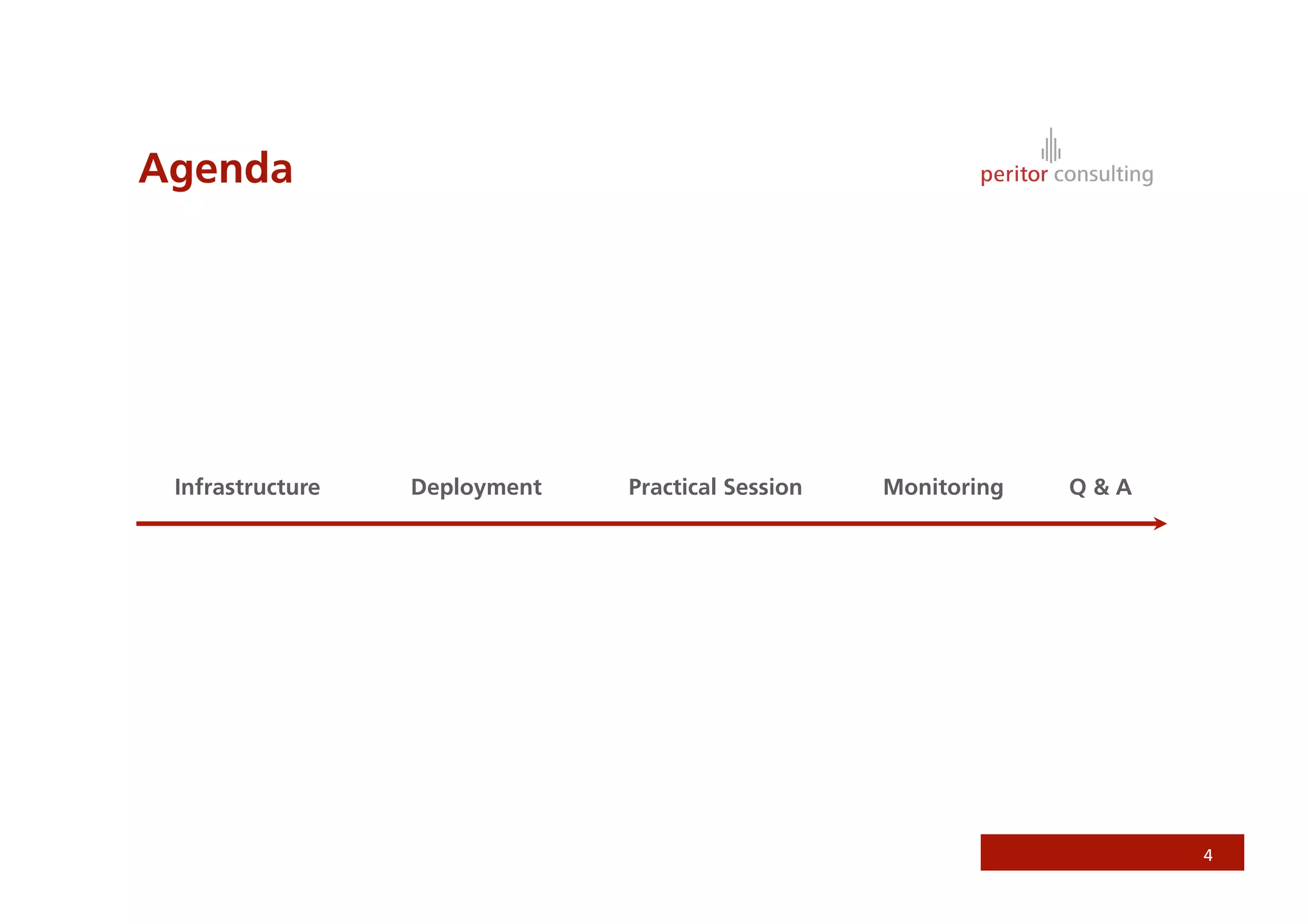 Agenda

peritor consulting

Infrastructure Deployment Practical Session Monitoring Q & A

4